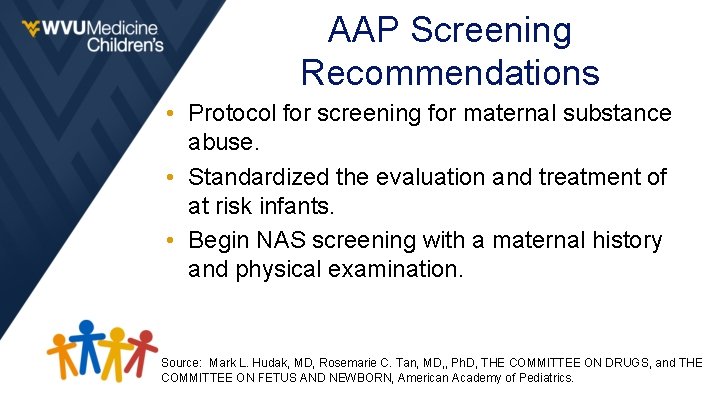 WVUMedicine Children's

AAP Screening Recommendations

• Protocol for screening for maternal substance abuse.

• Standardized the evaluation and treatment of at risk infants.

• Begin NAS screening with a maternal history and physical examination.

Source: Mark L. Hudak, MD, Rosemarie C. Tan, MD,, PhD, THE COMMITTEE ON DRUGS, and THE COMMITTEE ON FETUS AND NEWBORN, American Academy of Pediatrics.